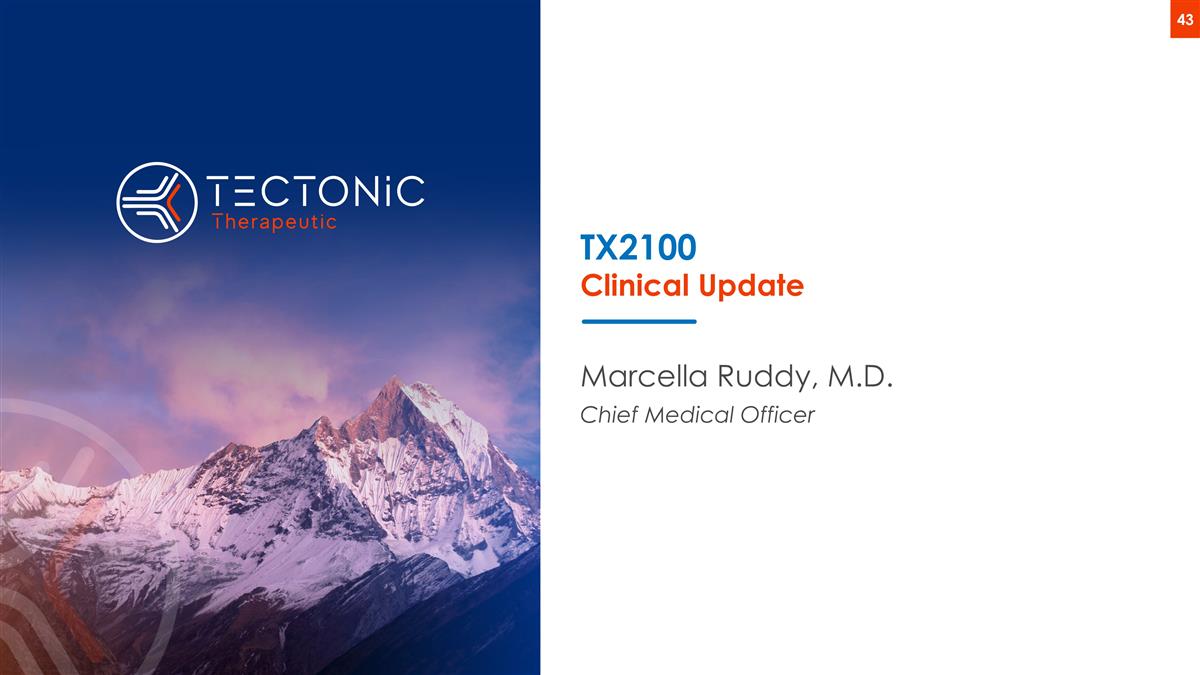 43

TECTONiC
Therapeutic

TX2100
Clinical Update

Marcella Ruddy, M.D.
Chief Medical Officer